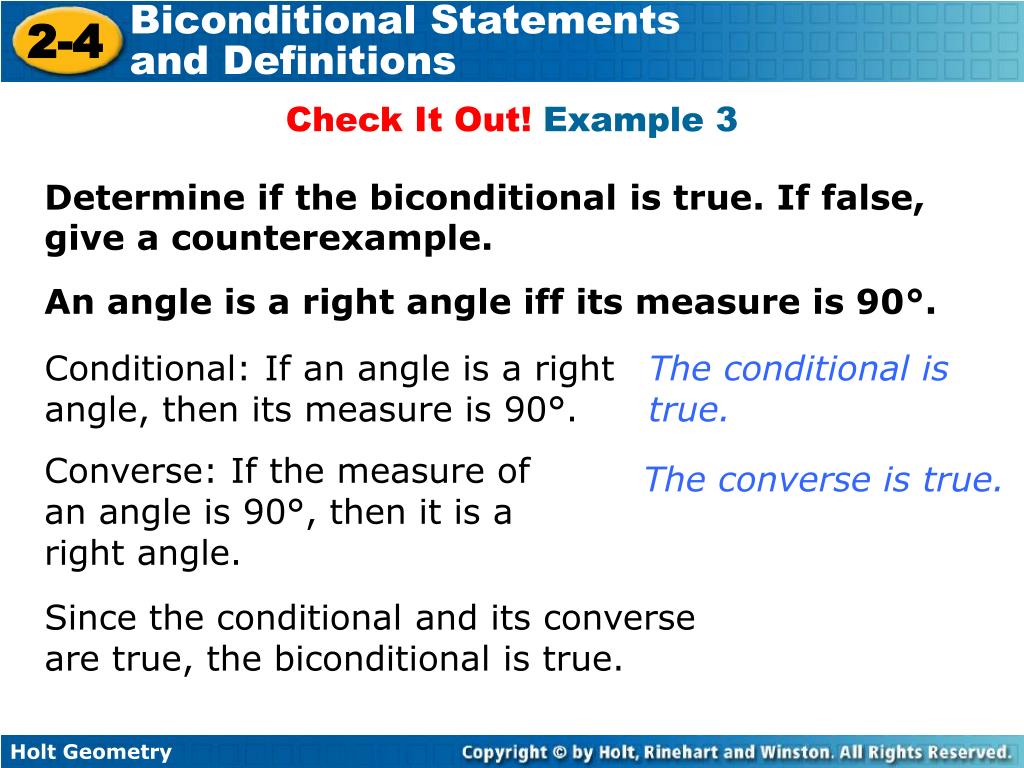 2-4 Biconditional Statements and Definitions

Check It Out! Example 3

Determine if the biconditional is true. If false, give a counterexample.

An angle is a right angle iff its measure is 90°.

Conditional: If an angle is a right angle, then its measure is 90°.

The conditional is true.

Converse: If the measure of an angle is 90°, then it is a right angle.

The converse is true.

Since the conditional and its converse are true, the biconditional is true.

Holt Geometry

Copyright © by Holt, Rinehart and Winston. All Rights Reserved.